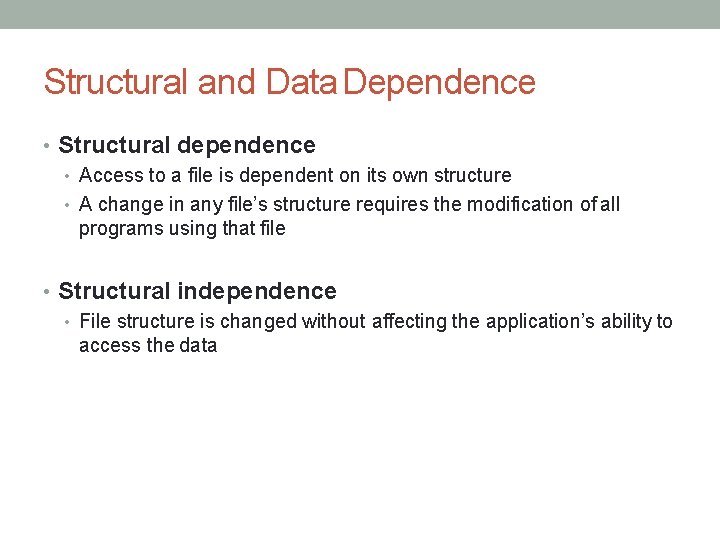 Structural and Data Dependence

• Structural dependence
  • Access to a file is dependent on its own structure
  • A change in any file's structure requires the modification of all programs using that file

• Structural independence
  • File structure is changed without affecting the application's ability to access the data